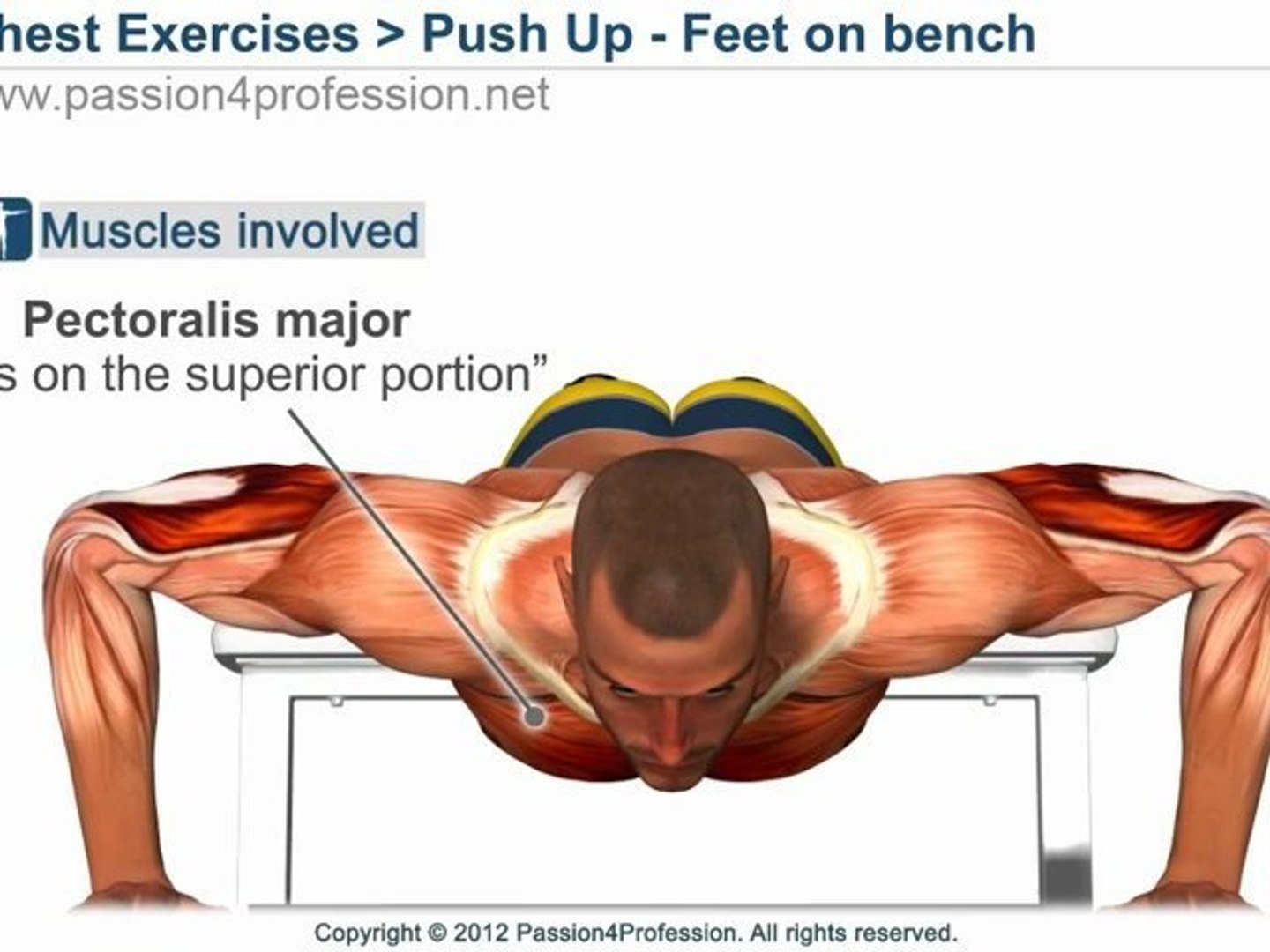 hest Exercises > Push Up - Feet on bench
ww.passion4profession.net

Muscles involved

Pectoralis major
s on the superior portion”

Copyright © 2012 Passion4Profession. All rights reserved.